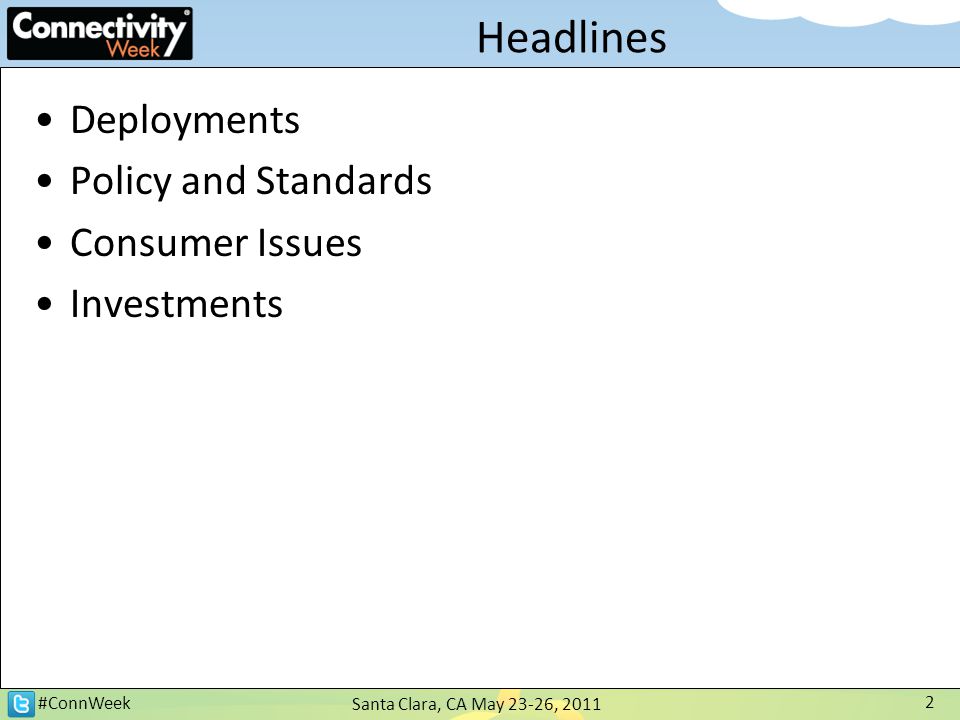 Connectivity Week

Headlines

• Deployments
• Policy and Standards
• Consumer Issues
• Investments

#ConnWeek

Santa Clara, CA May 23-26, 2011

2